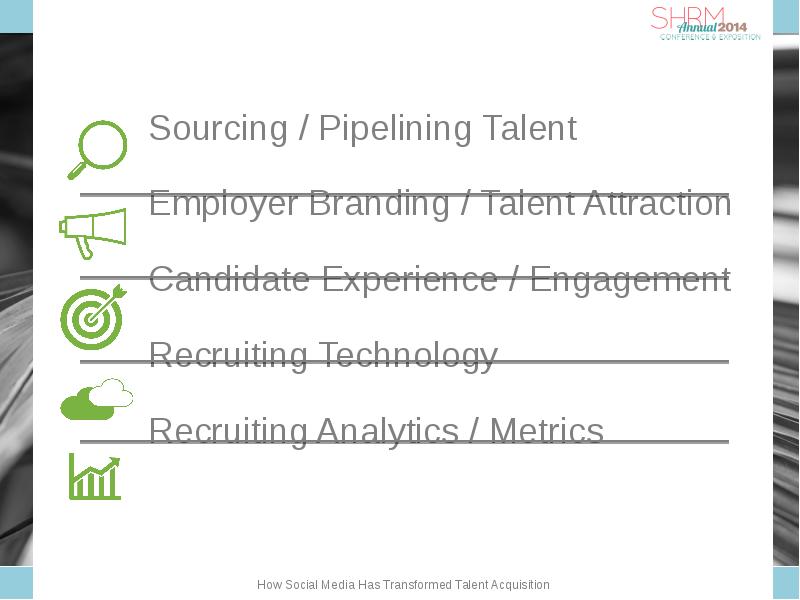 SHRM Annual 2014 CONFERENCE & EXPOSITION

Sourcing / Pipelining Talent

Employer Branding / Talent Attraction

Candidate Experience / Engagement

Recruiting Technology

Recruiting Analytics / Metrics

How Social Media Has Transformed Talent Acquisition